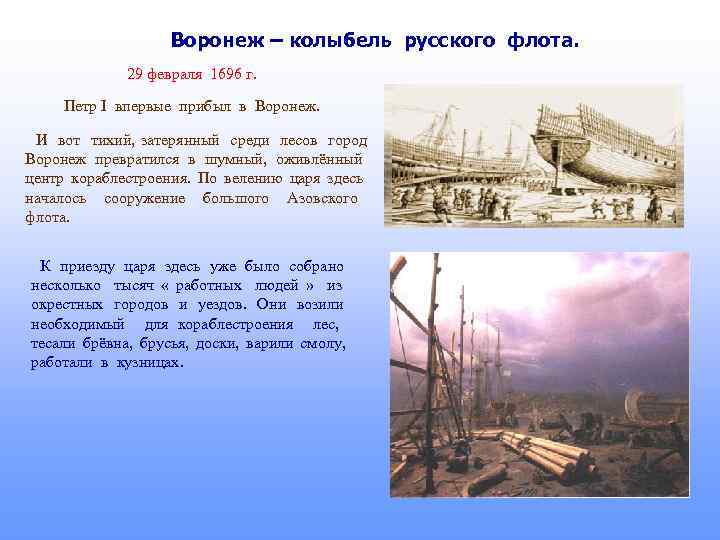 Воронеж – колыбель русского флота.

29 февраля 1696 г.

Петр I впервые прибыл в Воронеж.

И вот тихий, затерянный среди лесов город Воронеж превратился в шумный, оживлённый центр кораблестроения. По велению царя здесь началось сооружение большого Азовского флота.

К приезду царя здесь уже было собрано несколько тысяч « работных людей » из окрестных городов и уездов. Они возили необходимый для кораблестроения лес, тесали брёвна, брусья, доски, варили смолу, работали в кузницах.